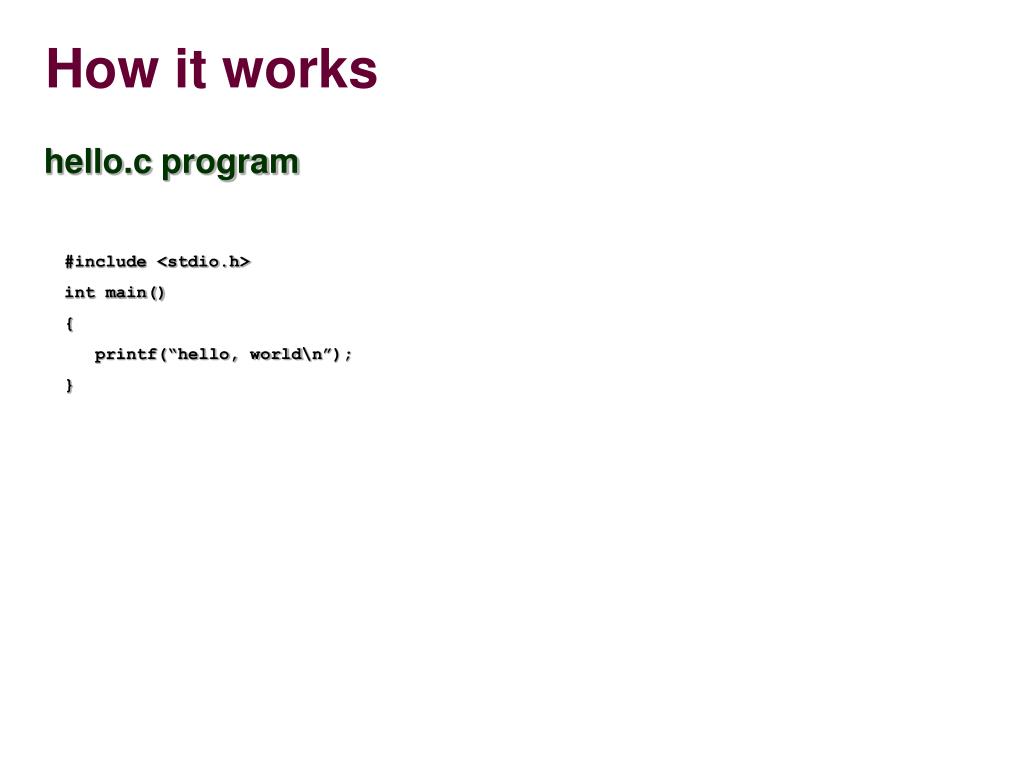 How it works

hello.c program

#include <stdio.h>
int main()
{
   printf(“hello, world\n”);
}